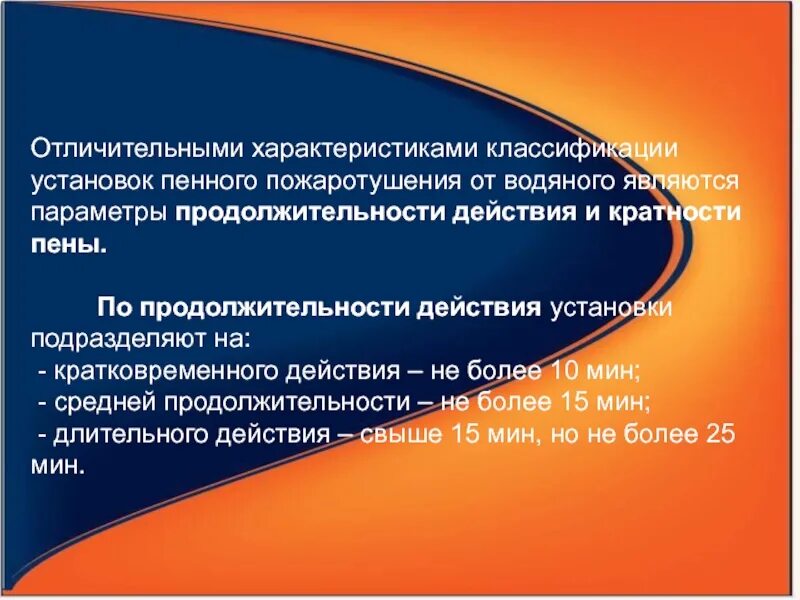 Отличительными характеристиками классификации установок пенного пожаротушения от водяного являются параметры продолжительности действия и кратности пены.

По продолжительности действия установки подразделяют на:
- кратковременного действия – не более 10 мин;
- средней продолжительности – не более 15 мин;
- длительного действия – свыше 15 мин, но не более 25 мин.